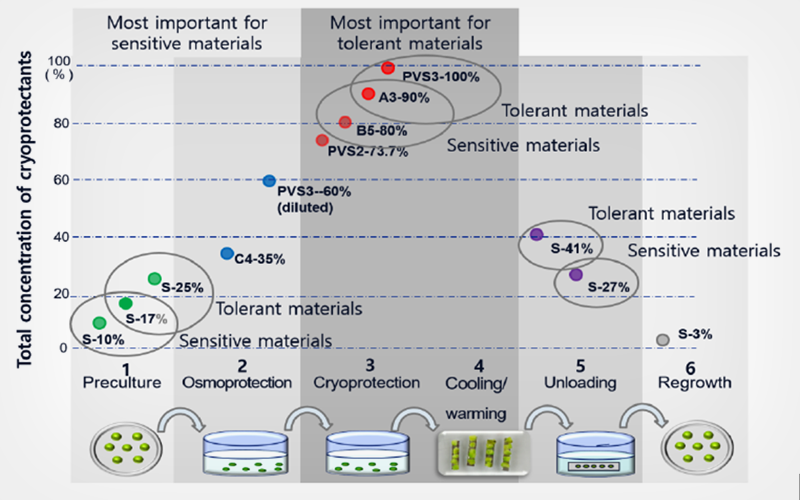 Most important for sensitive materials

Most important for tolerant materials

Total concentration of cryoprotectants

100 (%)

80

60

40

20

0

PVS3-100%

A3-90%

Tolerant materials

B5-80%

Sensitive materials

PVS2-73.7%

PVS3--60% (diluted)

C4-35%

Tolerant materials

S-41%

Sensitive materials

S-27%

S-25%

S-17%

Tolerant materials

S-10%

Sensitive materials

S-3%

1 Preculture

2 Osmoprotection

3 Cryoprotection

4 Cooling/ warming

5 Unloading

6 Regrowth